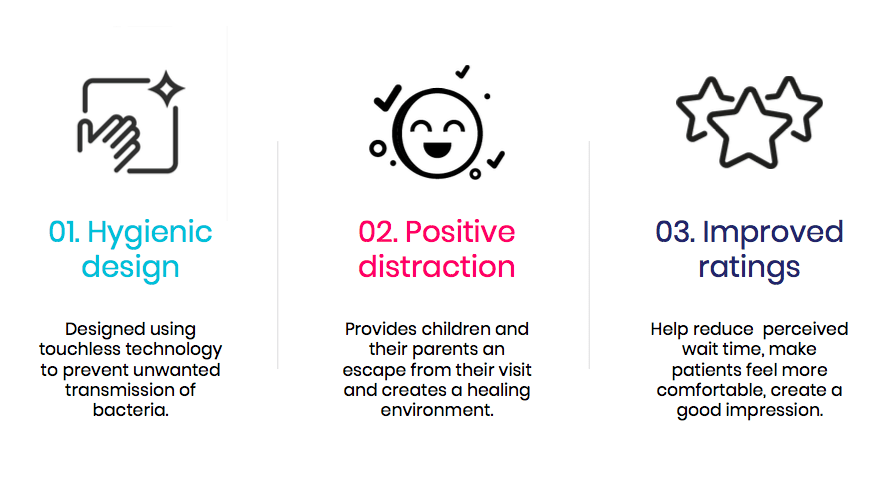 01. Hygienic design

Designed using touchless technology to prevent unwanted transmission of bacteria.

02. Positive distraction

Provides children and their parents an escape from their visit and creates a healing environment.

03. Improved ratings

Help reduce  perceived wait time, make patients feel more comfortable, create a good impression.